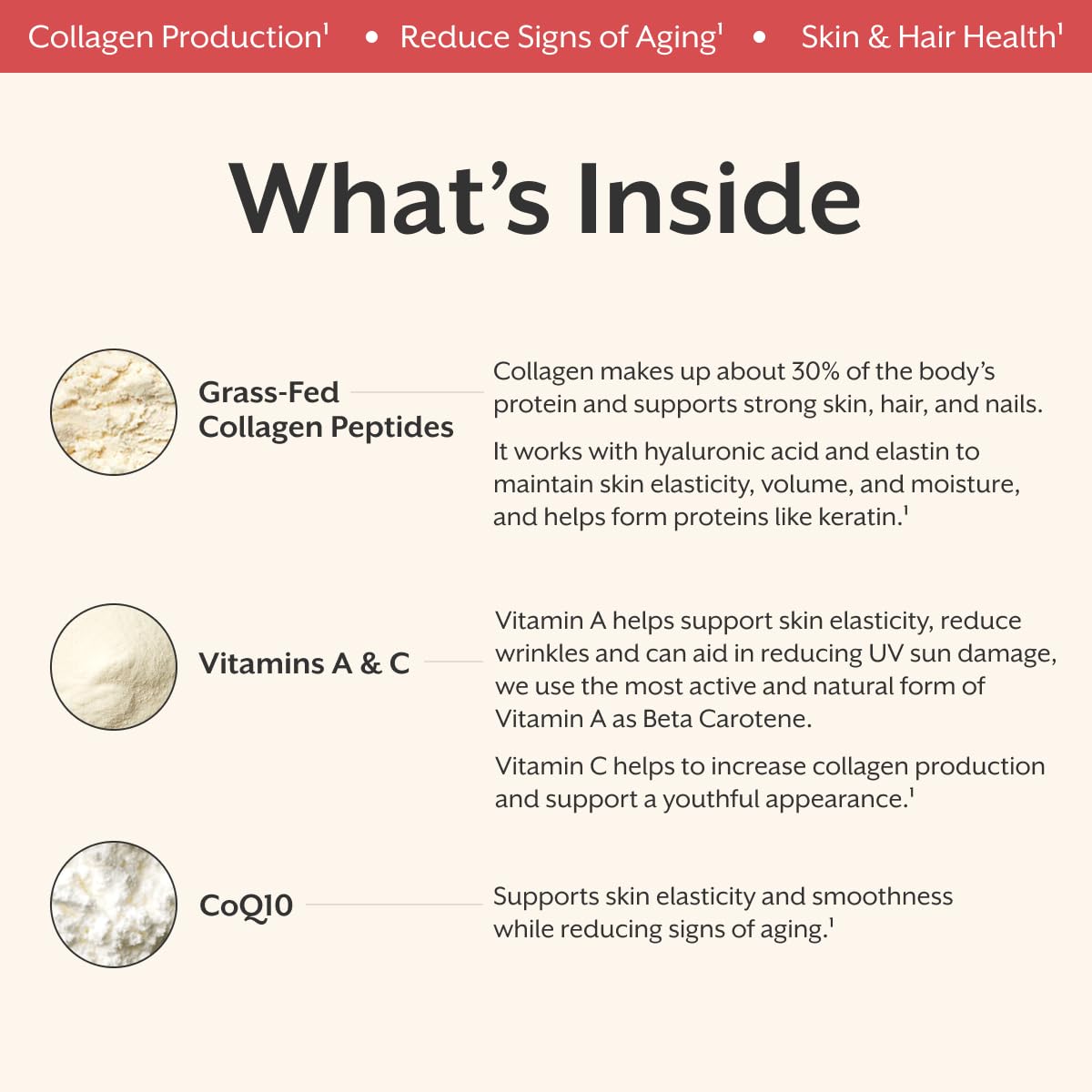 Collagen Production¹ • Reduce Signs of Aging¹ • Skin & Hair Health¹

What's Inside

Grass-Fed Collagen Peptides

Collagen makes up about 30% of the body's protein and supports strong skin, hair, and nails.

It works with hyaluronic acid and elastin to maintain skin elasticity, volume, and moisture, and helps form proteins like keratin.¹

Vitamins A & C

Vitamin A helps support skin elasticity, reduce wrinkles and can aid in reducing UV sun damage, we use the most active and natural form of Vitamin A as Beta Carotene.

Vitamin C helps to increase collagen production and support a youthful appearance.¹

CoQ10

Supports skin elasticity and smoothness while reducing signs of aging.¹